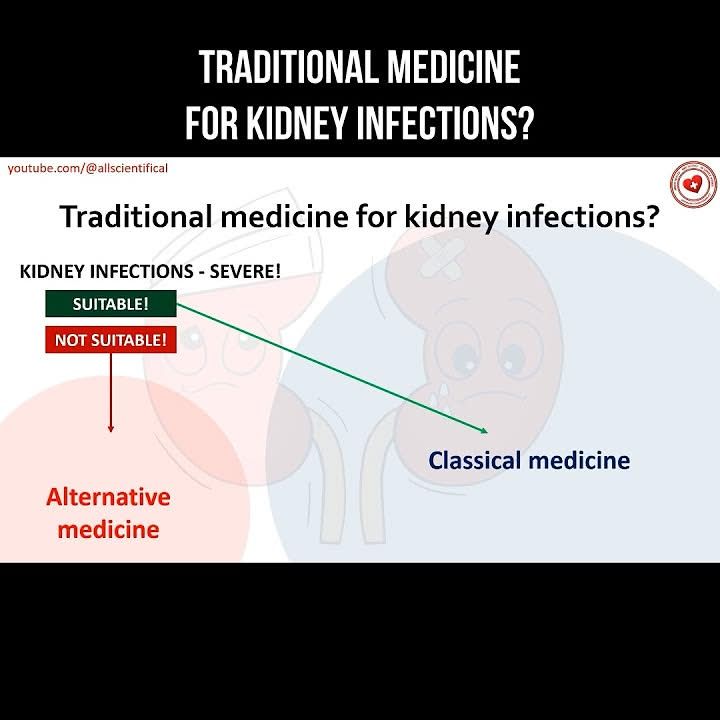 TRADITIONAL MEDICINE FOR KIDNEY INFECTIONS?

youtube.com/@allscientifical

Traditional medicine for kidney infections?

KIDNEY INFECTIONS - SEVERE!

SUITABLE!

NOT SUITABLE!

Classical medicine

Alternative medicine